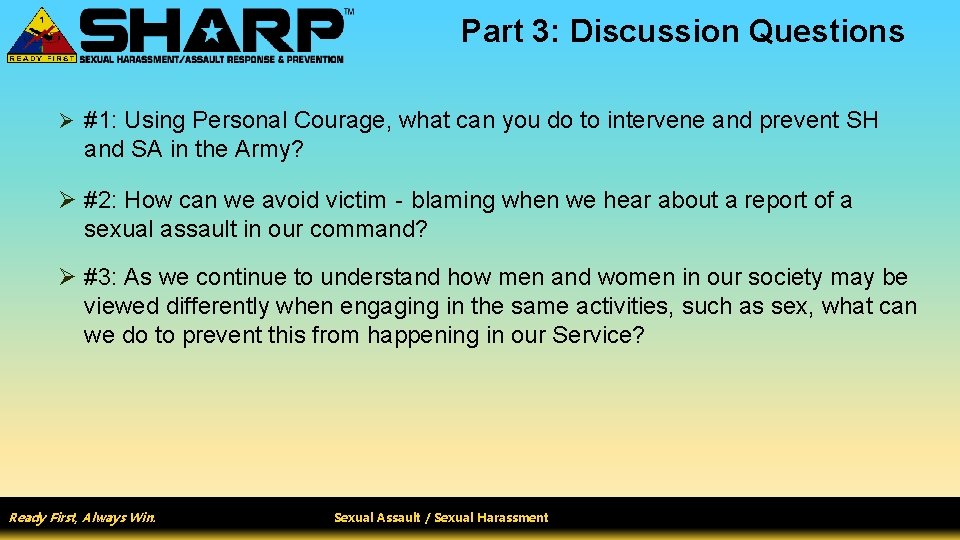 1
READY FIRST
SHARP™
SEXUAL HARASSMENT/ASSAULT RESPONSE & PREVENTION

Part 3: Discussion Questions

➢ #1: Using Personal Courage, what can you do to intervene and prevent SH and SA in the Army?

➢ #2: How can we avoid victim - blaming when we hear about a report of a sexual assault in our command?

➢ #3: As we continue to understand how men and women in our society may be viewed differently when engaging in the same activities, such as sex, what can we do to prevent this from happening in our Service?

Ready First, Always Win.

Sexual Assault / Sexual Harassment